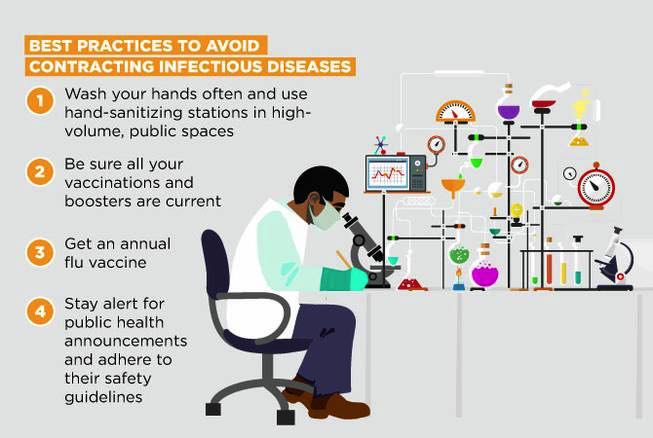 BEST PRACTICES TO AVOID CONTRACTING INFECTIOUS DISEASES

1 Wash your hands often and use hand-sanitizing stations in high-volume, public spaces

2 Be sure all your vaccinations and boosters are current

3 Get an annual flu vaccine

4 Stay alert for public health announcements and adhere to their safety guidelines